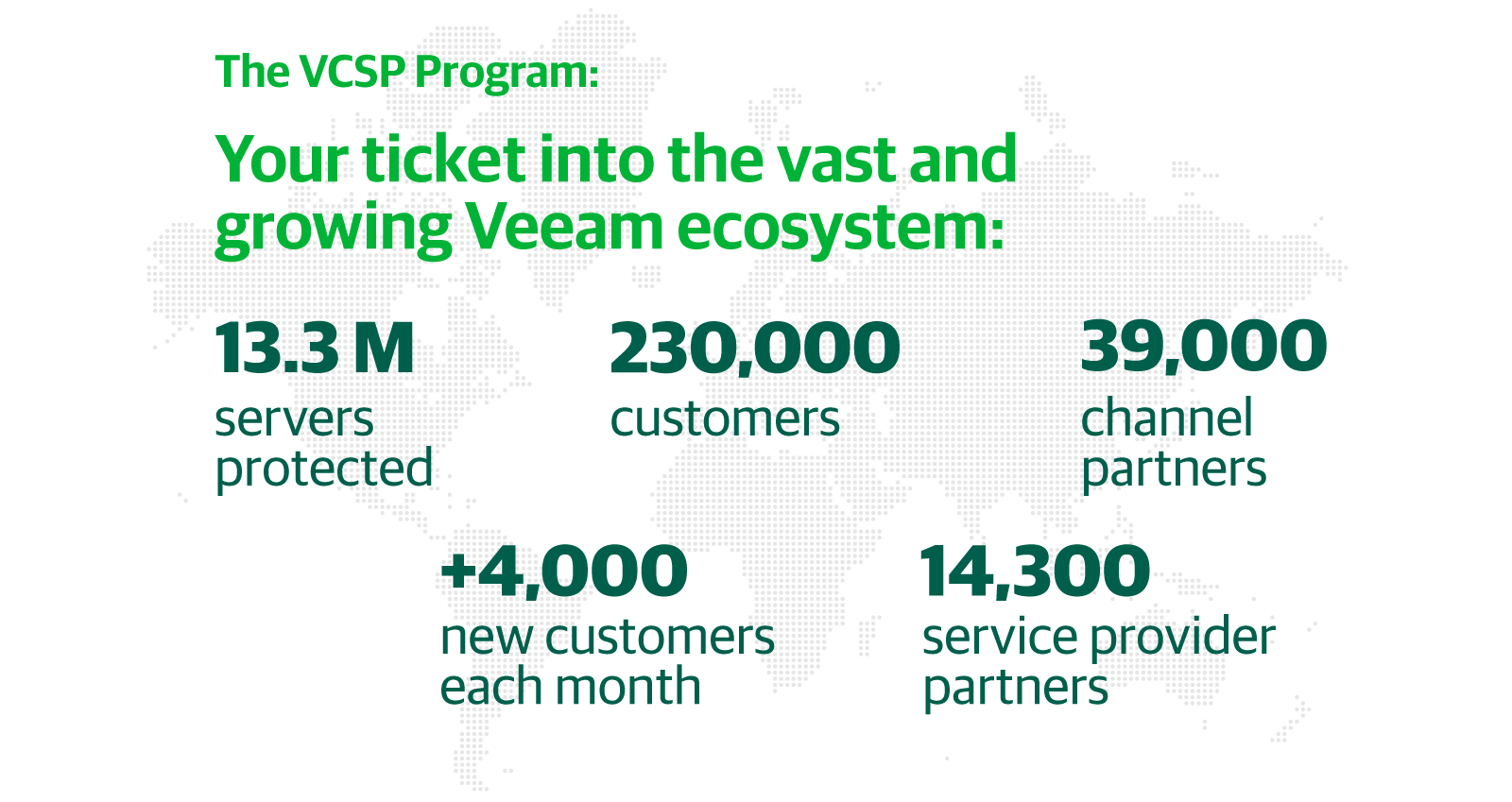 The VCSP Program:

Your ticket into the vast and growing Veeam ecosystem:

13.3 M
servers protected

230,000
customers

39,000
channel partners

+4,000
new customers each month

14,300
service provider partners